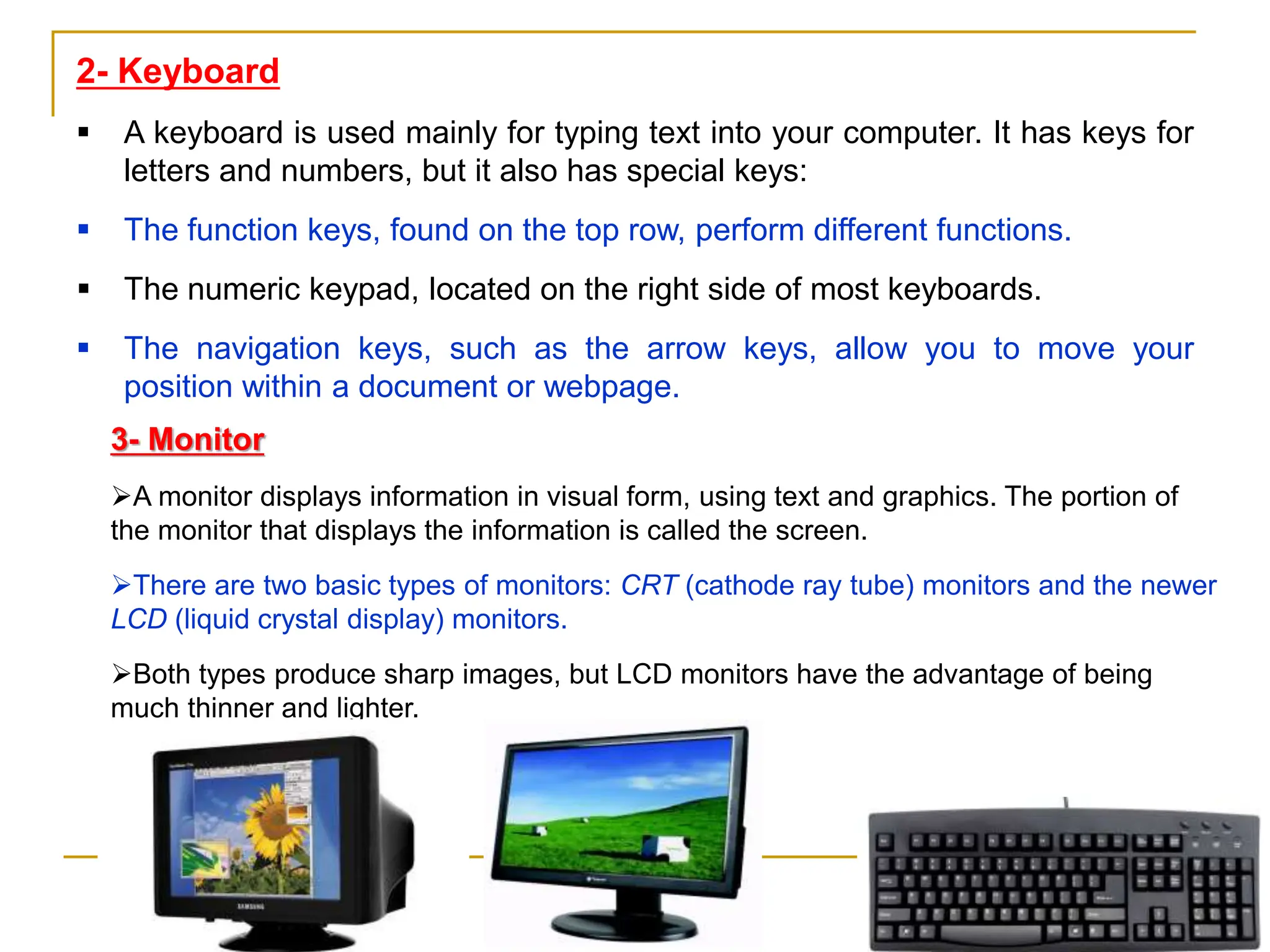 2- Keyboard

▪ A keyboard is used mainly for typing text into your computer. It has keys for letters and numbers, but it also has special keys:

▪ The function keys, found on the top row, perform different functions.

▪ The numeric keypad, located on the right side of most keyboards.

▪ The navigation keys, such as the arrow keys, allow you to move your position within a document or webpage.

3- Monitor

➢A monitor displays information in visual form, using text and graphics. The portion of the monitor that displays the information is called the screen.

➢There are two basic types of monitors: CRT (cathode ray tube) monitors and the newer LCD (liquid crystal display) monitors.

➢Both types produce sharp images, but LCD monitors have the advantage of being much thinner and lighter.

SAMSUNG